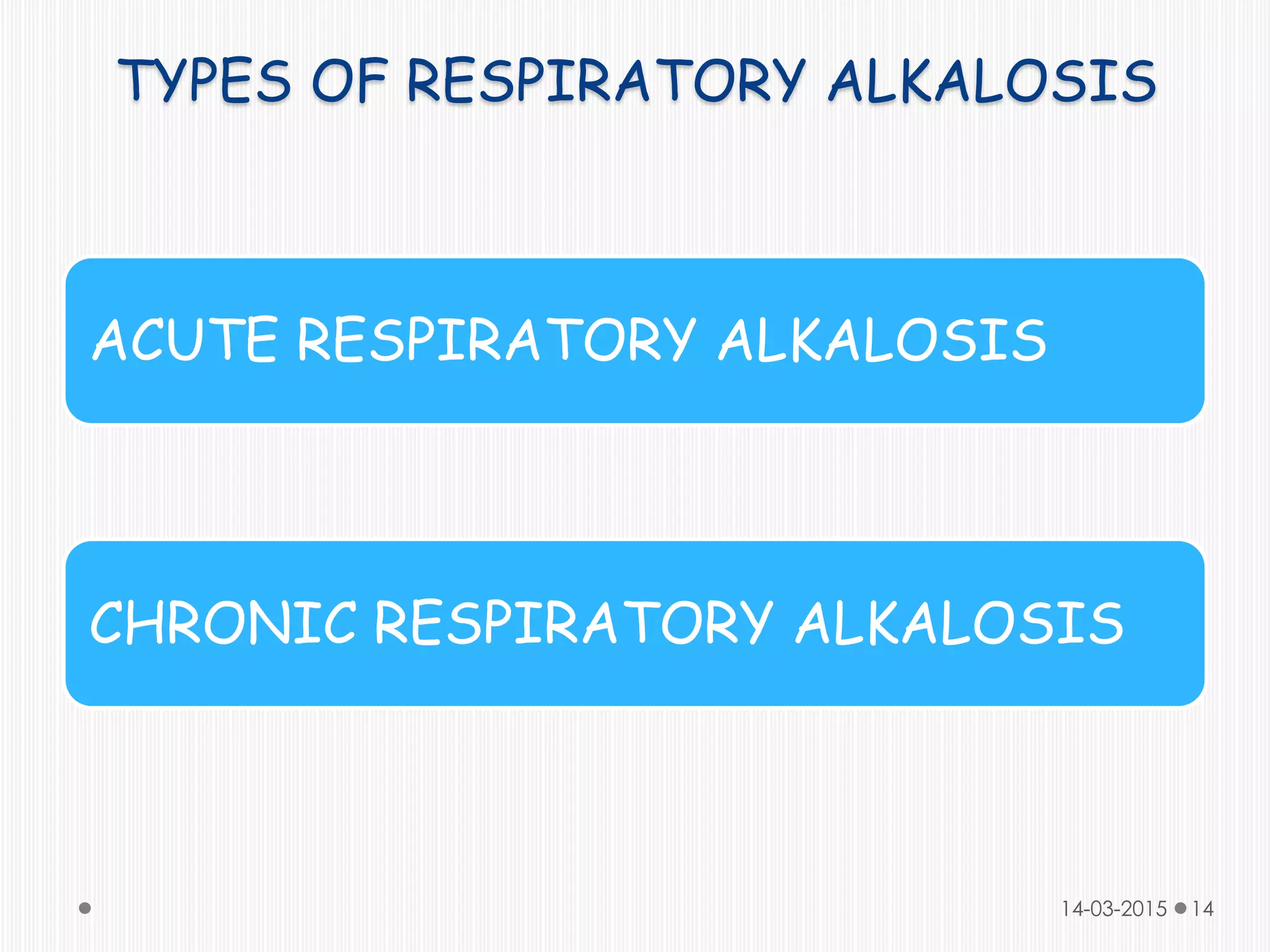 TYPES OF RESPIRATORY ALKALOSIS

ACUTE RESPIRATORY ALKALOSIS

CHRONIC RESPIRATORY ALKALOSIS

14-03-2015 14